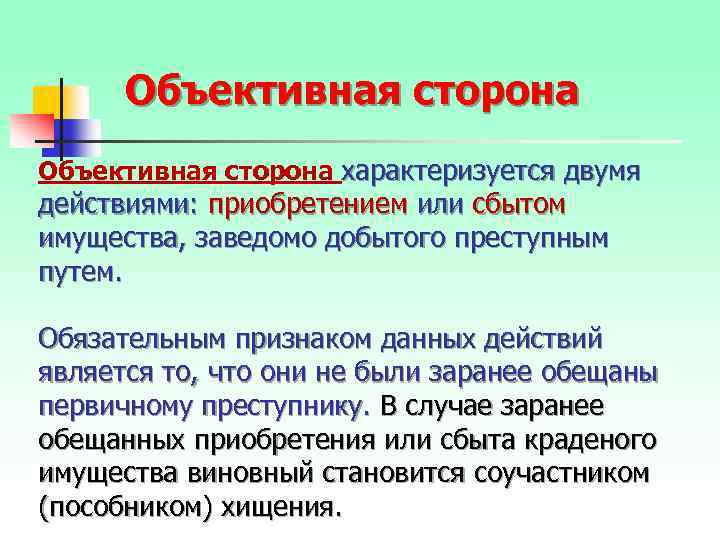 Объективная сторона

Объективная сторона характеризуется двумя действиями: приобретением или сбытом имущества, заведомо добытого преступным путем.

Обязательным признаком данных действий является то, что они не были заранее обещаны первичному преступнику. В случае заранее обещанных приобретения или сбыта краденого имущества виновный становится соучастником (пособником) хищения.